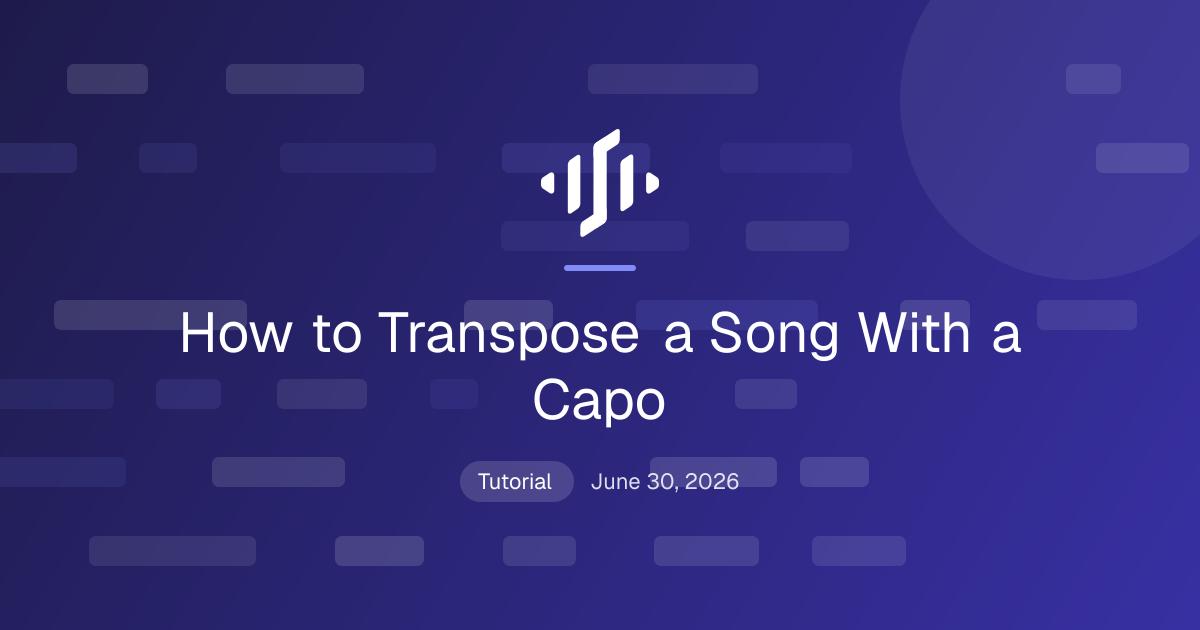 How to Transpose a Song With a Capo

Tutorial June 30, 2026